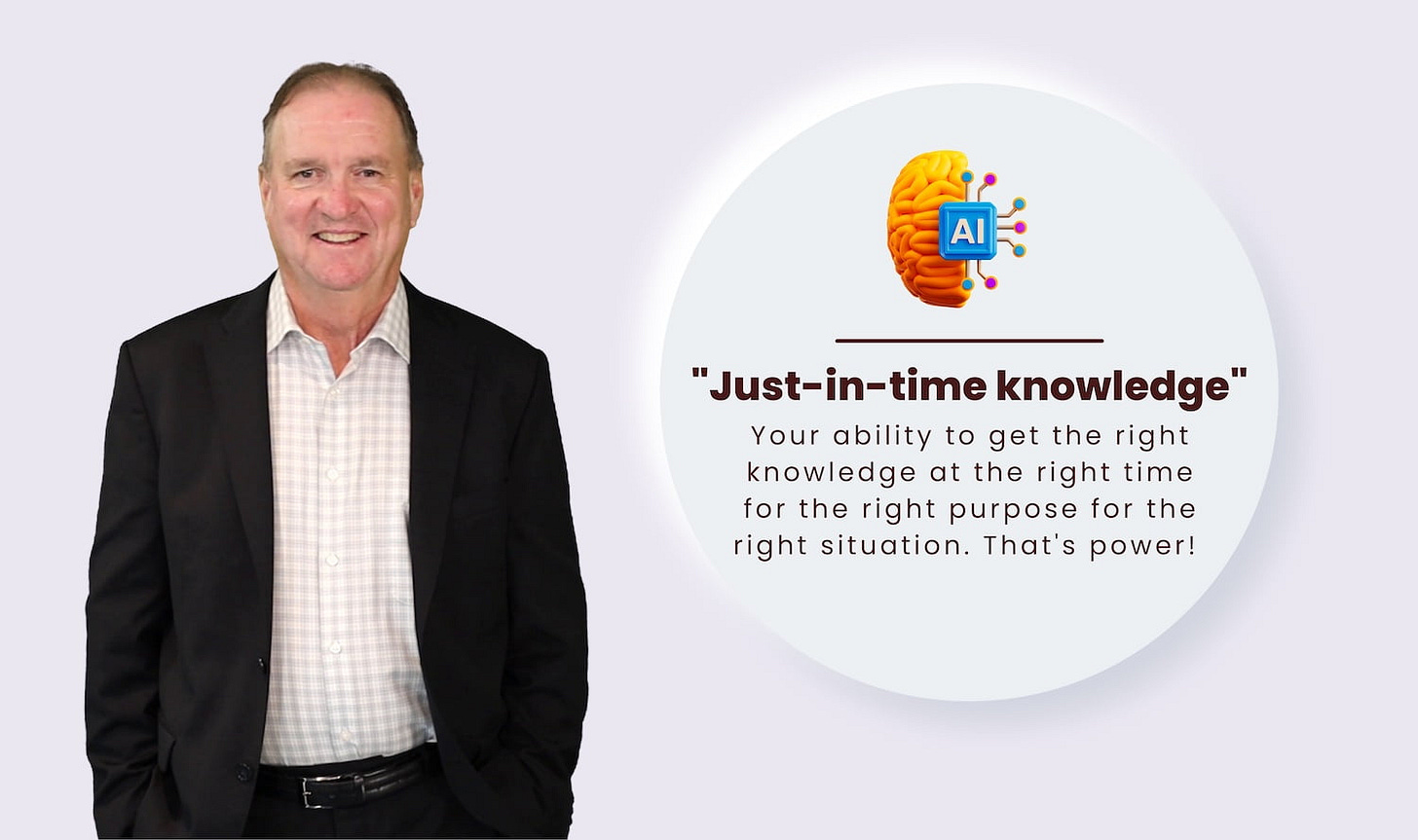 AI

"Just-in-time knowledge"

Your ability to get the right knowledge at the right time for the right purpose for the right situation. That's power!